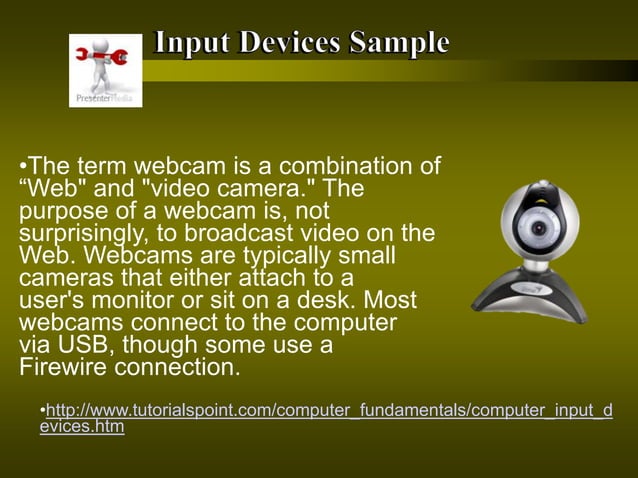 PresenterMedia

Input Devices Sample

•The term webcam is a combination of “Web" and "video camera." The purpose of a webcam is, not surprisingly, to broadcast video on the Web. Webcams are typically small cameras that either attach to a user's monitor or sit on a desk. Most webcams connect to the computer via USB, though some use a Firewire connection.

•http://www.tutorialspoint.com/computer_fundamentals/computer_input_devices.htm